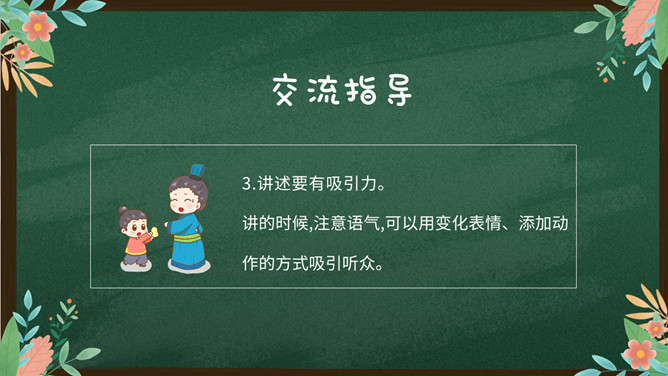 交流指导

3.讲述要有吸引力。

讲的时候,注意语气,可以用变化表情、添加动作的方式吸引听众。